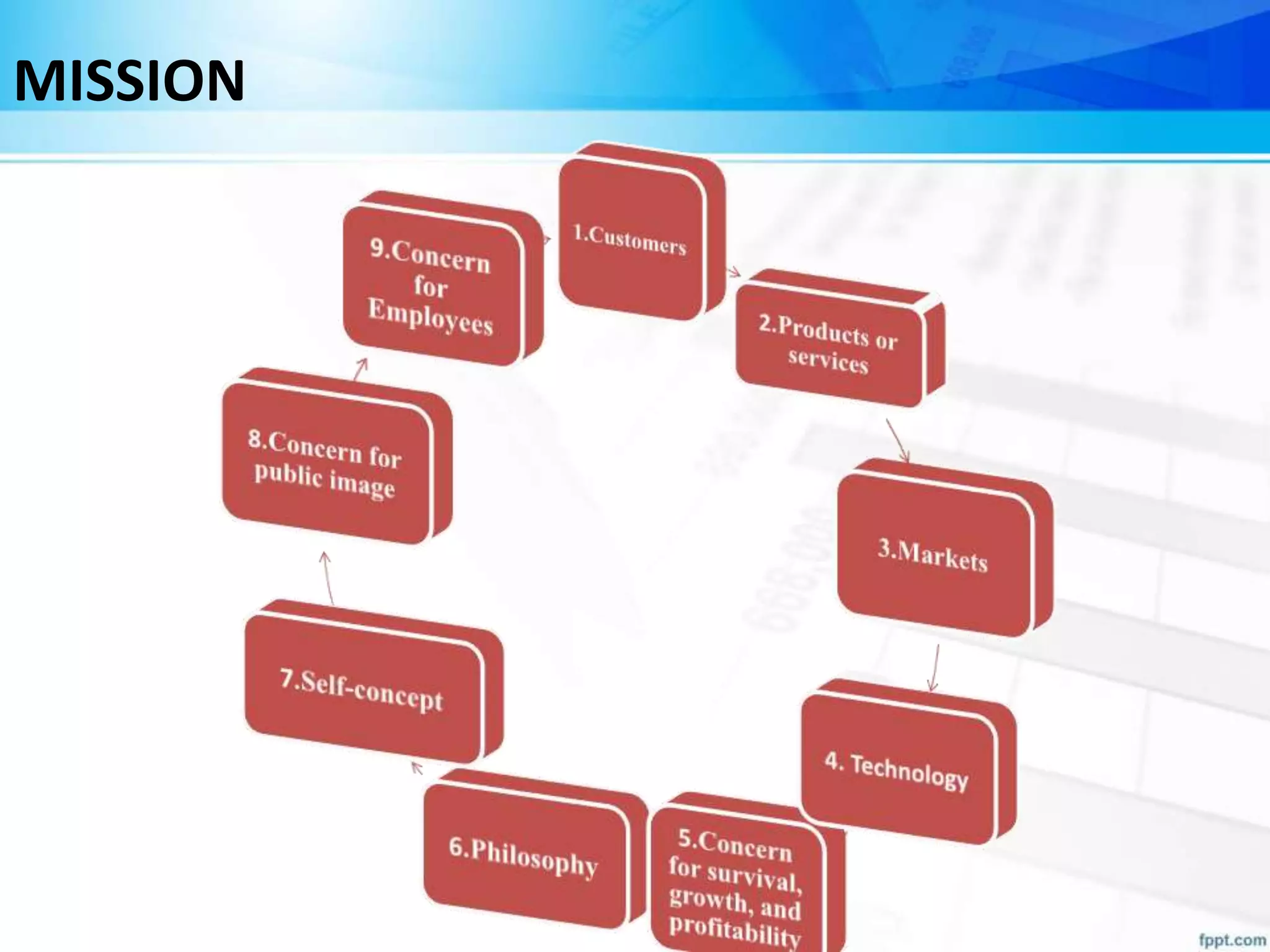 MISSION

1.Customers

2.Products or services

3.Markets

4. Technology

5.Concern for survival, growth, and profitability

6.Philosophy

7.Self-concept

8.Concern for public image

9.Concern for Employees

fppt.com